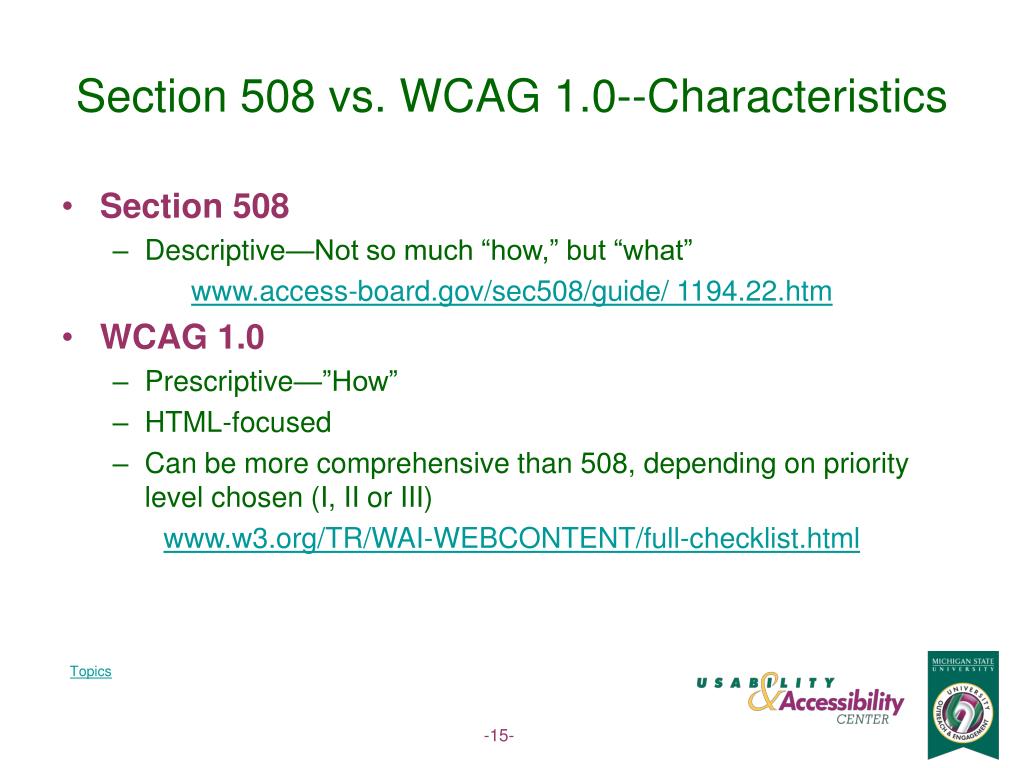 Section 508 vs. WCAG 1.0--Characteristics

• Section 508
– Descriptive—Not so much “how,” but “what”
www.access-board.gov/sec508/guide/ 1194.22.htm

• WCAG 1.0
– Prescriptive—”How”
– HTML-focused
– Can be more comprehensive than 508, depending on priority level chosen (I, II or III)
www.w3.org/TR/WAI-WEBCONTENT/full-checklist.html

Topics

USABILITY & Accessibility CENTER

MICHIGAN STATE UNIVERSITY
UNIVERSITY OUTREACH & ENGAGEMENT

-15-